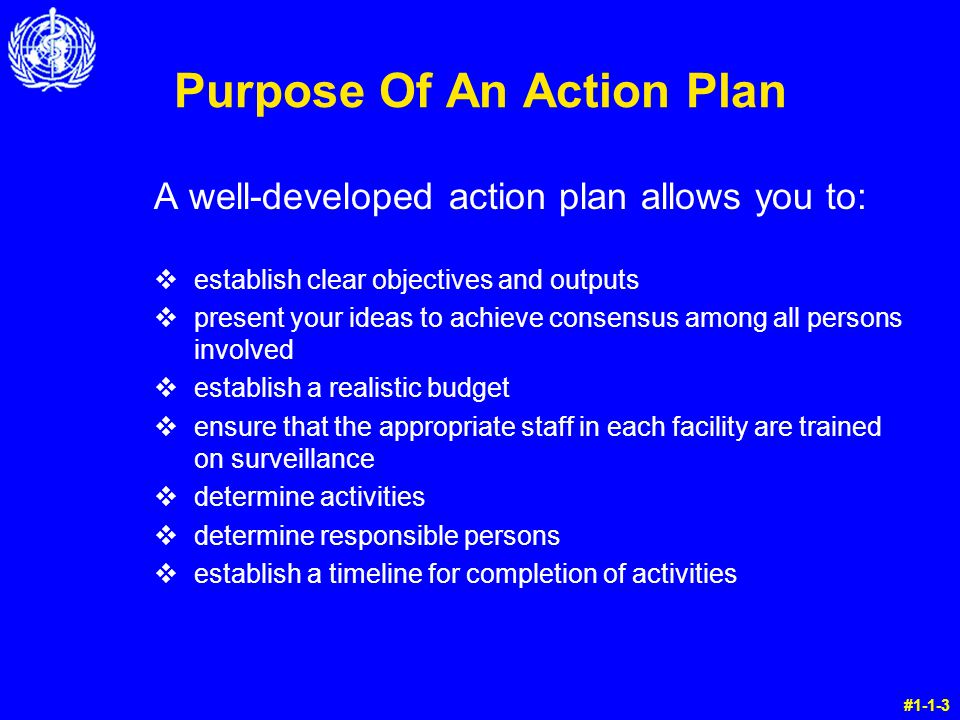 Purpose Of An Action Plan

A well-developed action plan allows you to:

❖ establish clear objectives and outputs
❖ present your ideas to achieve consensus among all persons involved
❖ establish a realistic budget
❖ ensure that the appropriate staff in each facility are trained on surveillance
❖ determine activities
❖ determine responsible persons
❖ establish a timeline for completion of activities

#1-1-3